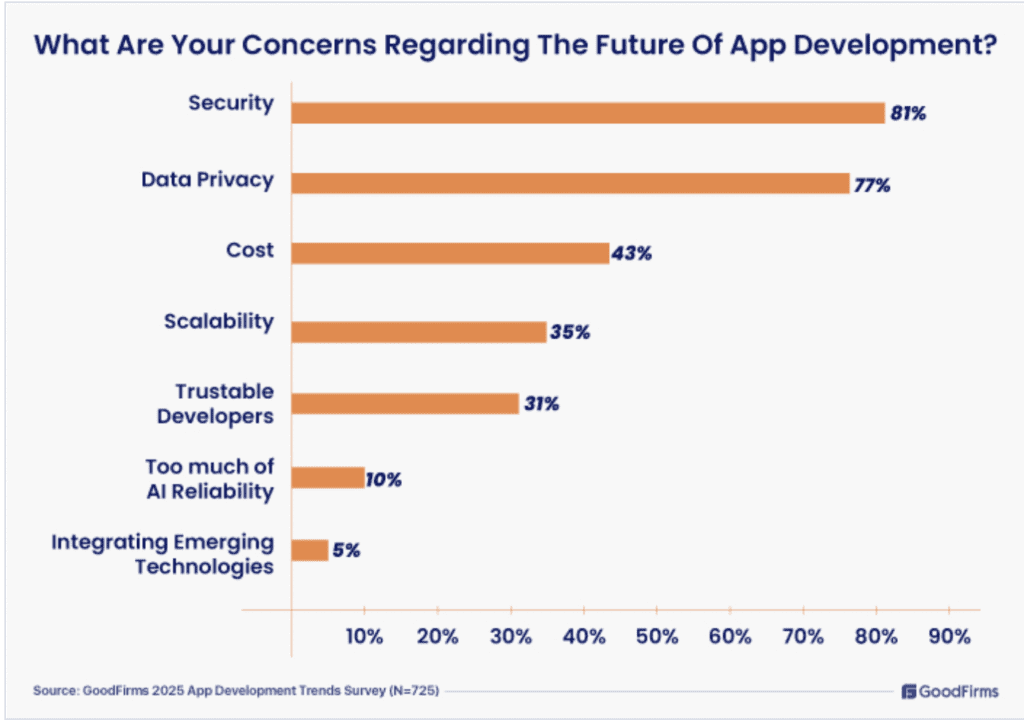 What Are Your Concerns Regarding The Future Of App Development?

Security 81%
Data Privacy 77%
Cost 43%
Scalability 35%
Trustable Developers 31%
Too much of AI Reliability 10%
Integrating Emerging Technologies 5%

10% 20% 30% 40% 50% 60% 70% 80% 90%

Source: GoodFirms 2025 App Development Trends Survey (N=725)

GoodFirms